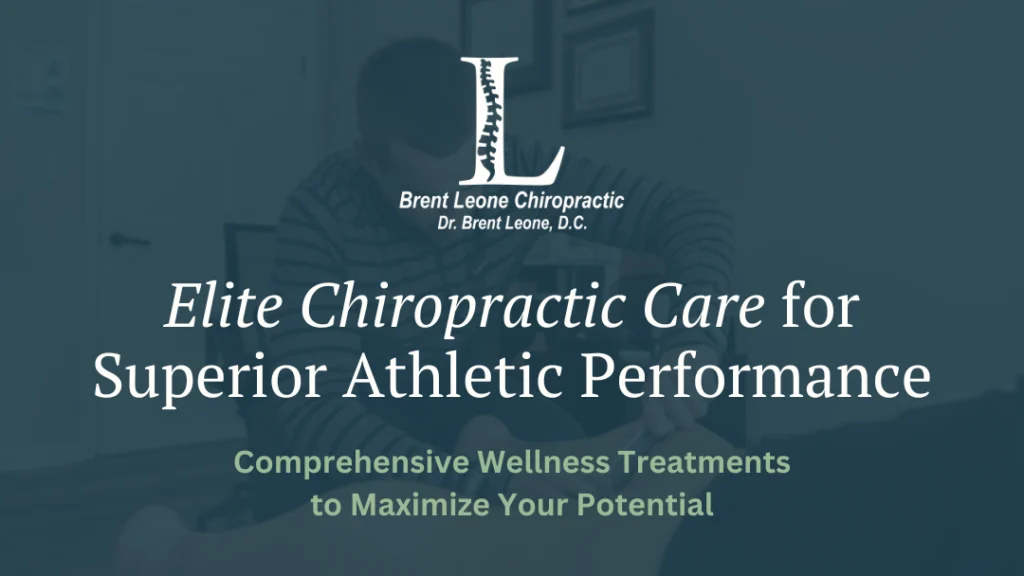 L

Brent Leone Chiropractic
Dr. Brent Leone, D.C.

Elite Chiropractic Care for Superior Athletic Performance

Comprehensive Wellness Treatments to Maximize Your Potential